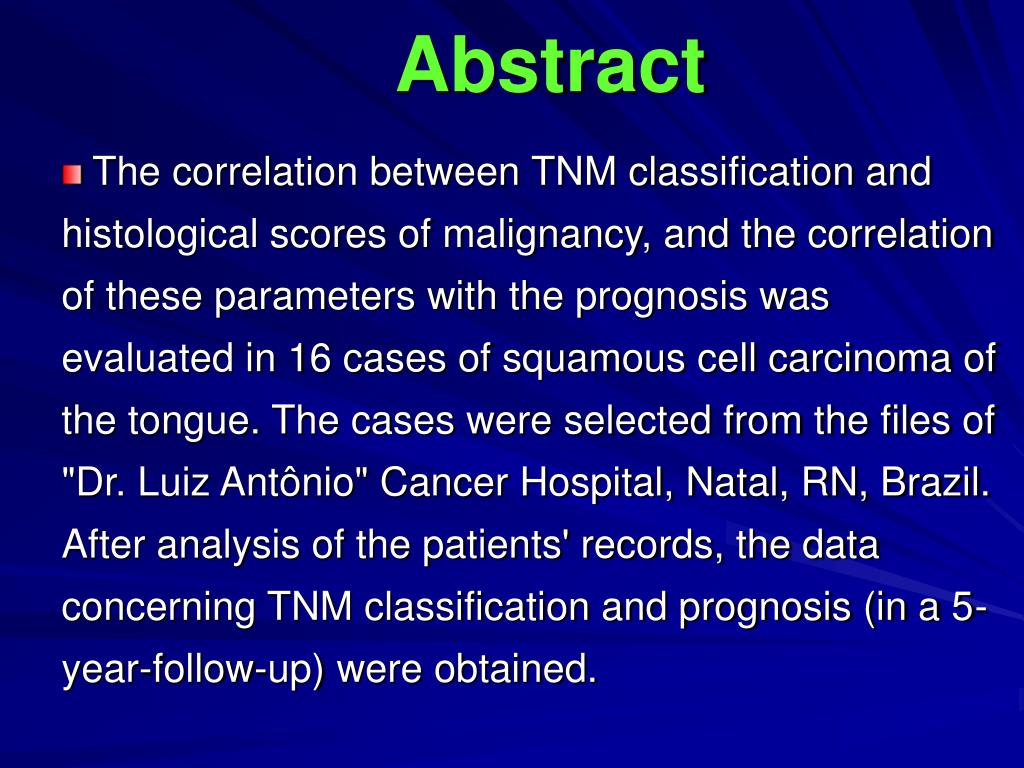 Abstract

The correlation between TNM classification and histological scores of malignancy, and the correlation of these parameters with the prognosis was evaluated in 16 cases of squamous cell carcinoma of the tongue. The cases were selected from the files of "Dr. Luiz Antônio" Cancer Hospital, Natal, RN, Brazil. After analysis of the patients' records, the data concerning TNM classification and prognosis (in a 5-year-follow-up) were obtained.